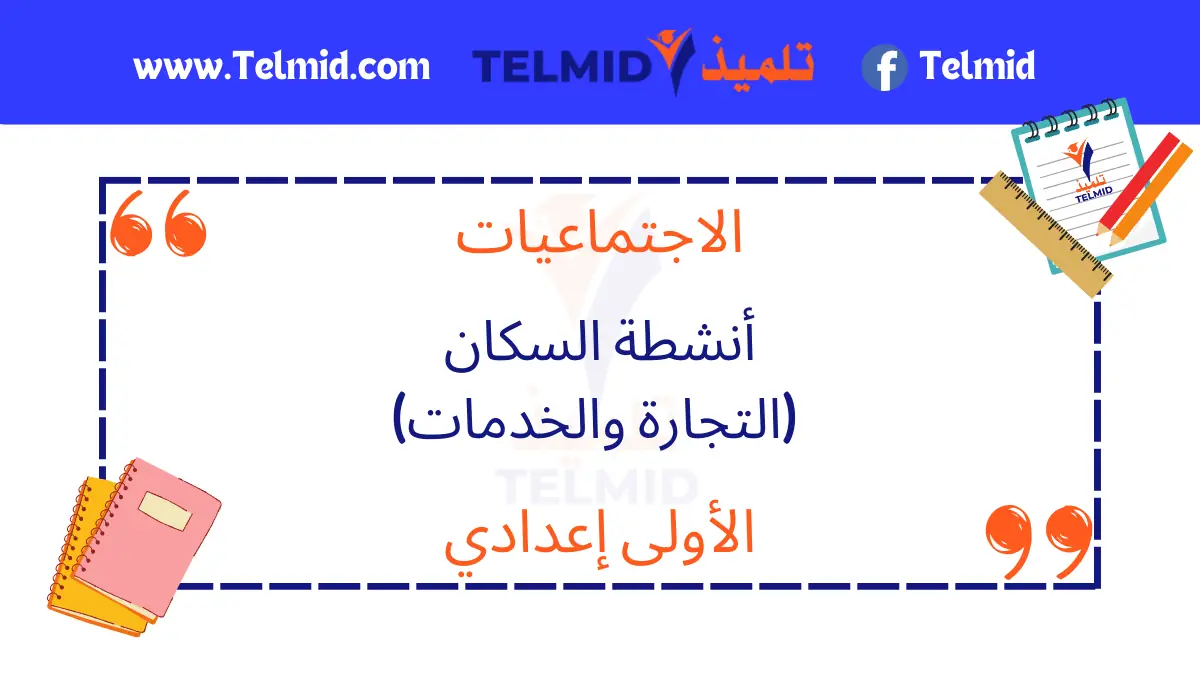 www.Telmid.com TELMID تلميذ Telmid

تلميذ
TELMID

الاجتماعيات

أنشطة السكان
(التجارة والخدمات)

TELMID

الأولى إعدادي